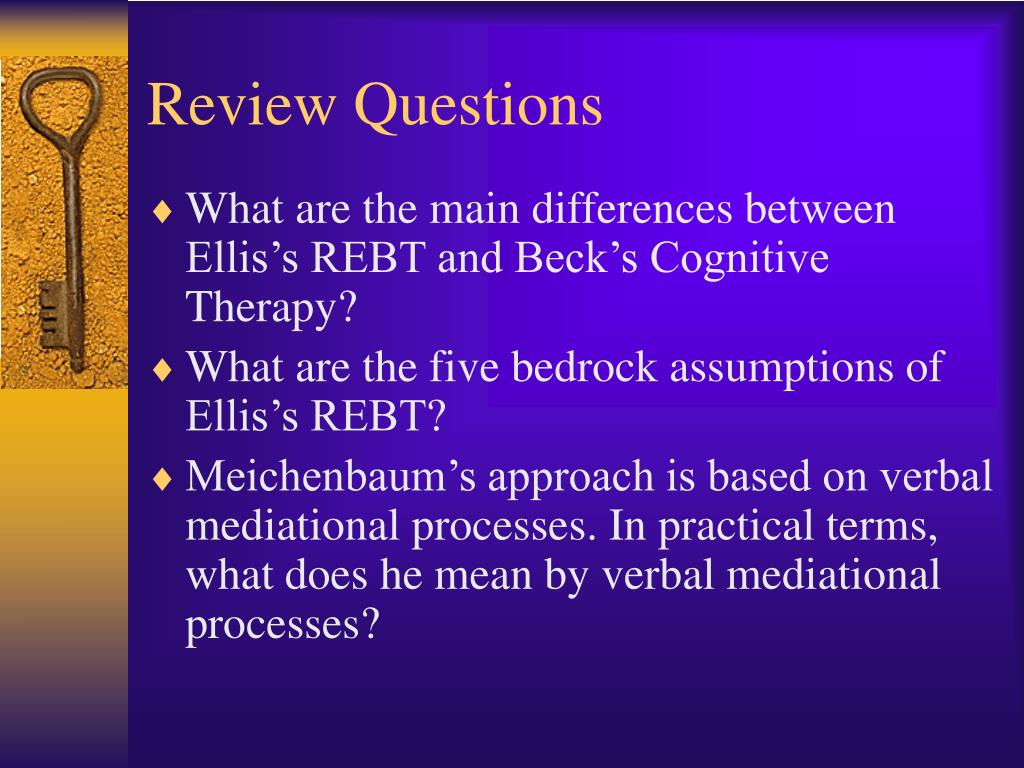 Review Questions

♦ What are the main differences between Ellis’s REBT and Beck’s Cognitive Therapy?

♦ What are the five bedrock assumptions of Ellis’s REBT?

♦ Meichenbaum’s approach is based on verbal mediational processes. In practical terms, what does he mean by verbal mediational processes?